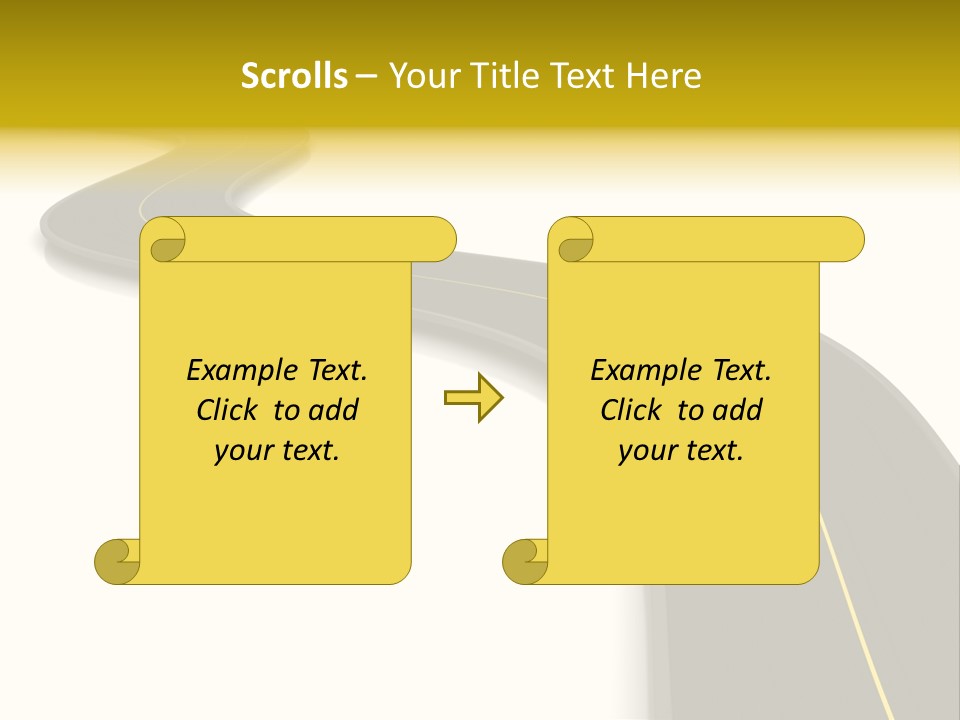 Scrolls – Your Title Text Here

Example Text.
Click to add
your text.

Example Text.
Click to add
your text.